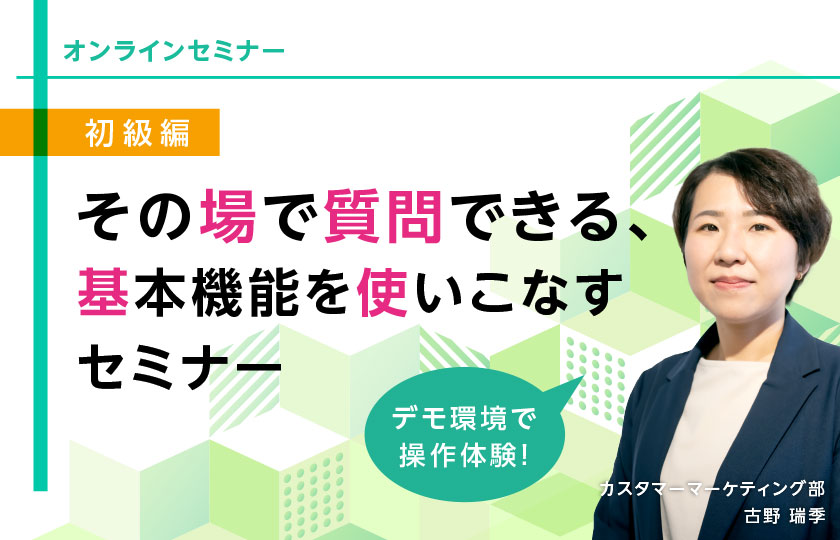 オンラインセミナー

初級編

その場で質問できる、基本機能を使いこなすセミナー

デモ環境で操作体験!

カスタマーマーケティング部
古野 瑞季